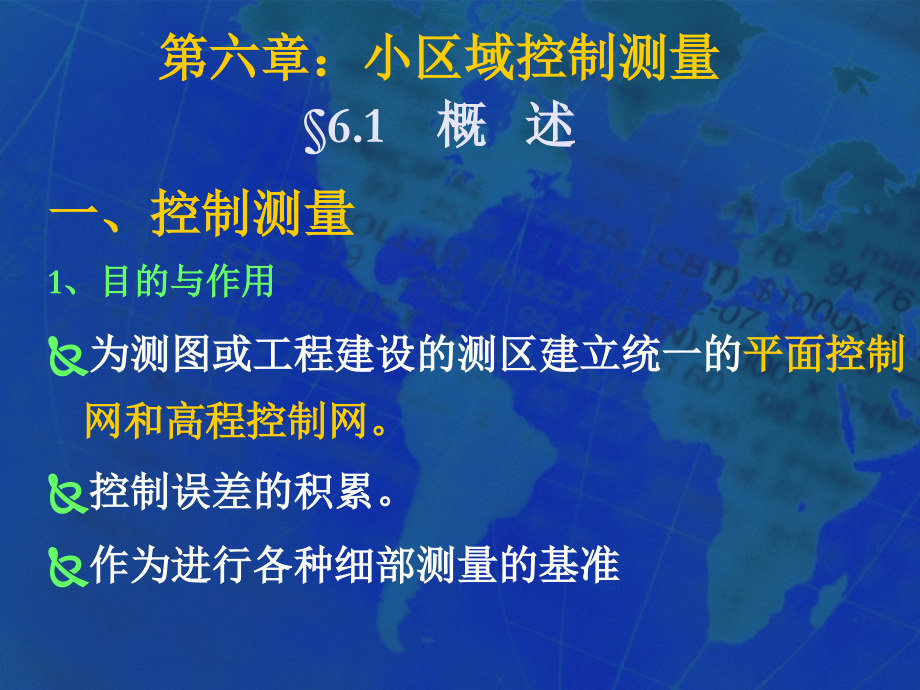 第六章：小区域控制测量

§6.1 概 述

一、控制测量

1、目的与作用

为测图或工程建设的测区建立统一的平面控制网和高程控制网。

控制误差的积累。

作为进行各种细部测量的基准